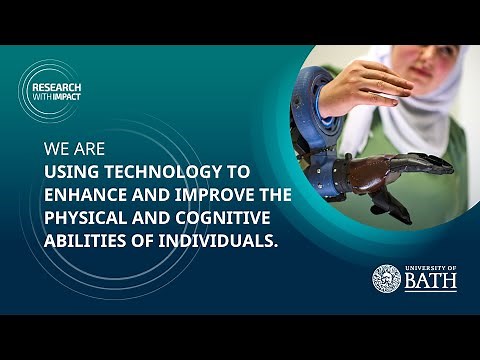 RESEARCH WITH IMPACT

WE ARE
USING TECHNOLOGY TO ENHANCE AND IMPROVE THE PHYSICAL AND COGNITIVE ABILITIES OF INDIVIDUALS.

UNIVERSITY OF BATH